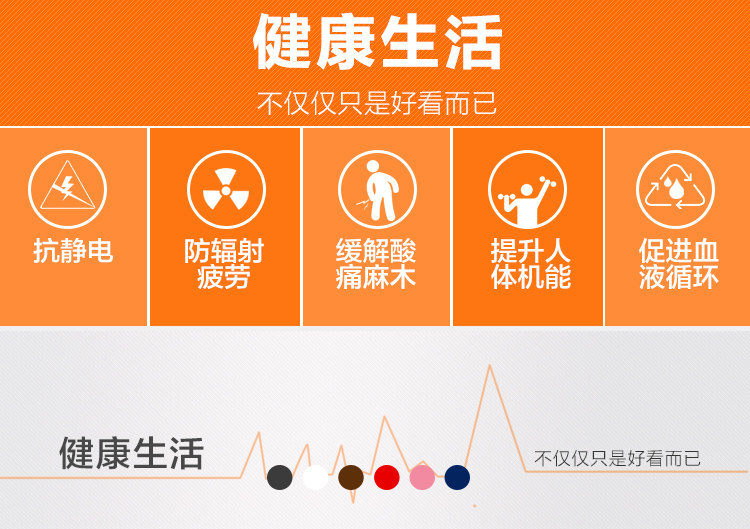 健康生活

不仅仅只是好看而已

抗静电

防辐射疲劳

缓解酸痛麻木

提升人体机能

促进血液循环

健康生活

不仅仅只是好看而已